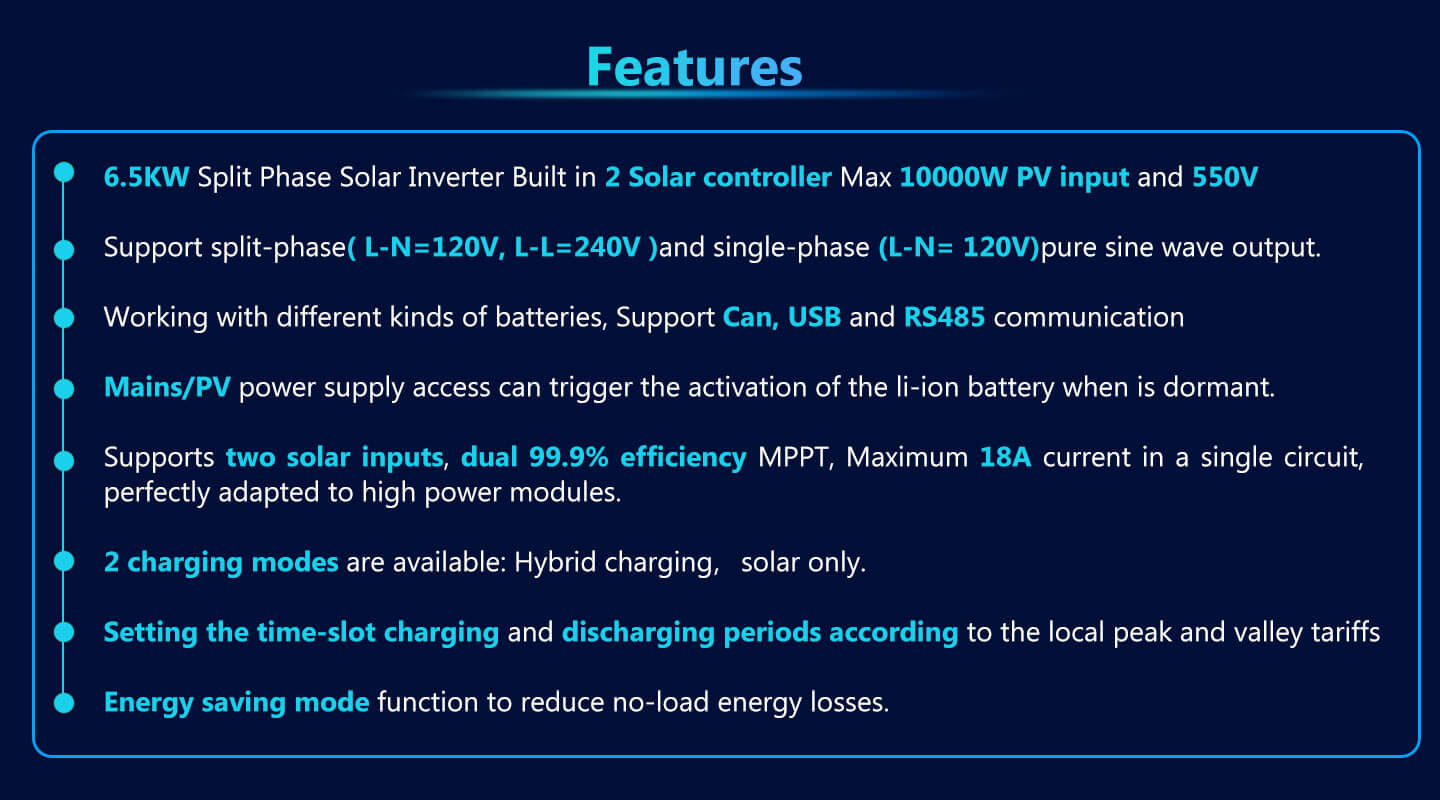 Features

6.5KW Split Phase Solar Inverter Built in 2 Solar controller Max 10000W PV input and 550V

Support split-phase( L-N=120V, L-L=240V )and single-phase (L-N= 120V)pure sine wave output.

Working with different kinds of batteries, Support Can, USB and RS485 communication

Mains/PV power supply access can trigger the activation of the li-ion battery when is dormant.

Supports two solar inputs, dual 99.9% efficiency MPPT, Maximum 18A current in a single circuit, perfectly adapted to high power modules.

2 charging modes are available: Hybrid charging, solar only.

Setting the time-slot charging and discharging periods according to the local peak and valley tariffs

Energy saving mode function to reduce no-load energy losses.